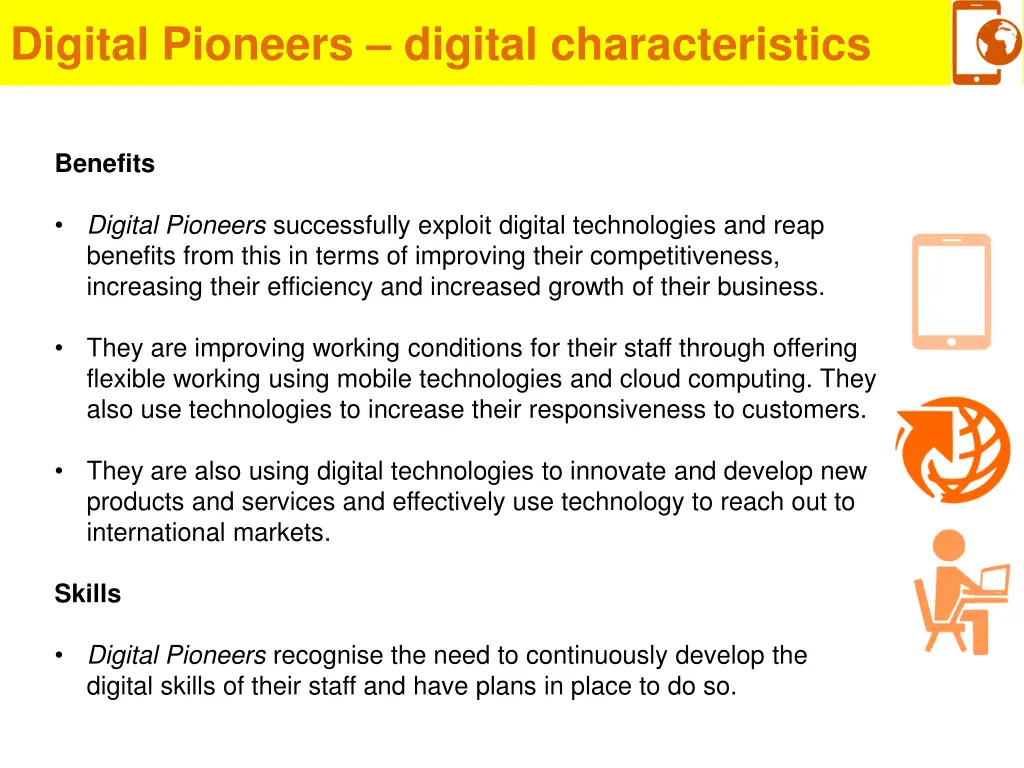 Digital Pioneers – digital characteristics

Benefits

• Digital Pioneers successfully exploit digital technologies and reap benefits from this in terms of improving their competitiveness, increasing their efficiency and increased growth of their business.

• They are improving working conditions for their staff through offering flexible working using mobile technologies and cloud computing. They also use technologies to increase their responsiveness to customers.

• They are also using digital technologies to innovate and develop new products and services and effectively use technology to reach out to international markets.

Skills

• Digital Pioneers recognise the need to continuously develop the digital skills of their staff and have plans in place to do so.